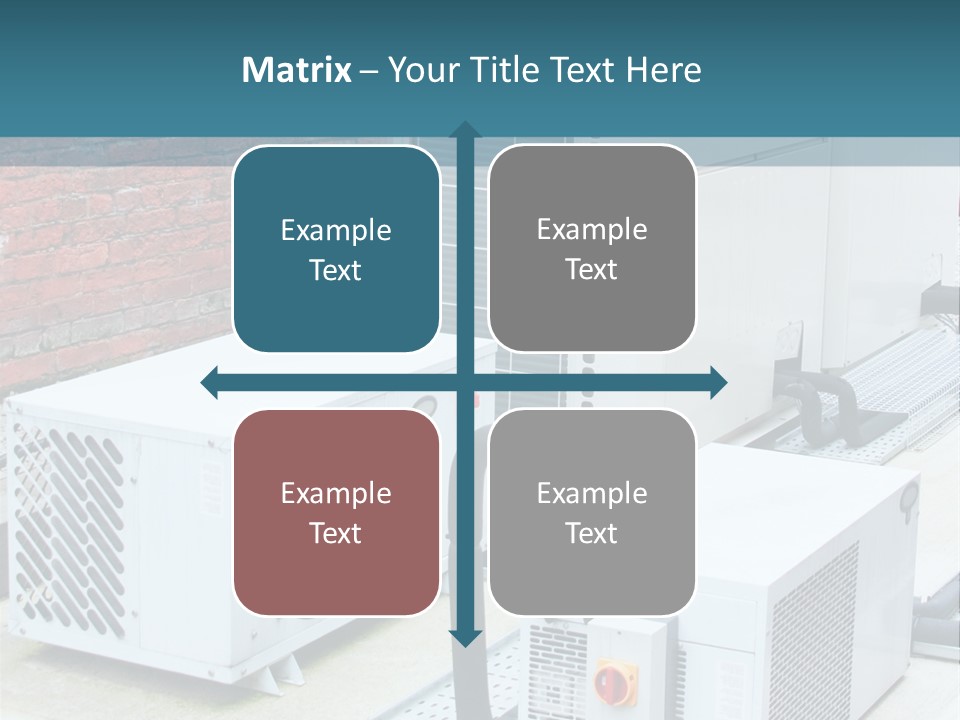 Matrix – Your Title Text Here

Example Text

Example Text

Example Text

Example Text